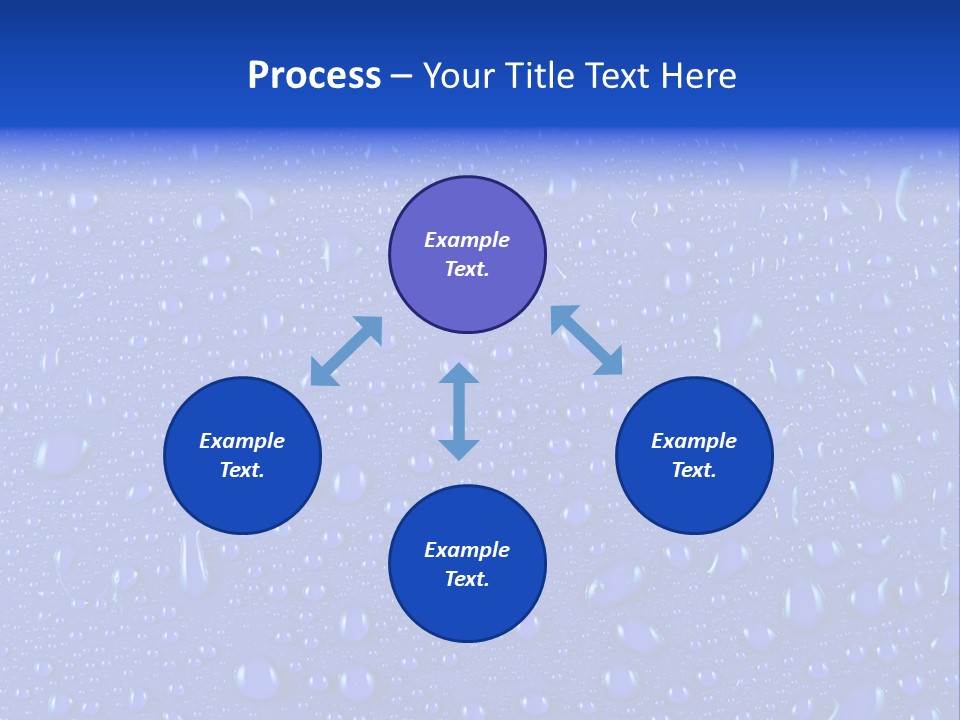 Process – Your Title Text Here

Example Text.

Example Text.

Example Text.

Example Text.